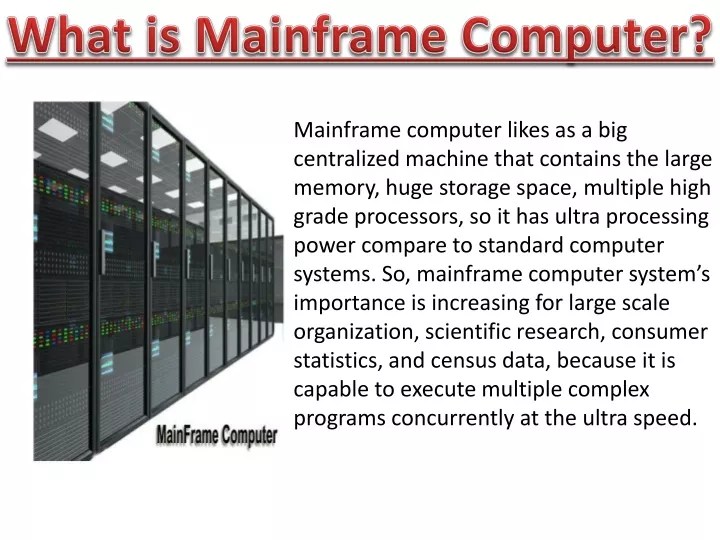 What is Mainframe Computer?

MainFrame Computer

Mainframe computer likes as a big centralized machine that contains the large memory, huge storage space, multiple high grade processors, so it has ultra processing power compare to standard computer systems. So, mainframe computer system's importance is increasing for large scale organization, scientific research, consumer statistics, and census data, because it is capable to execute multiple complex programs concurrently at the ultra speed.